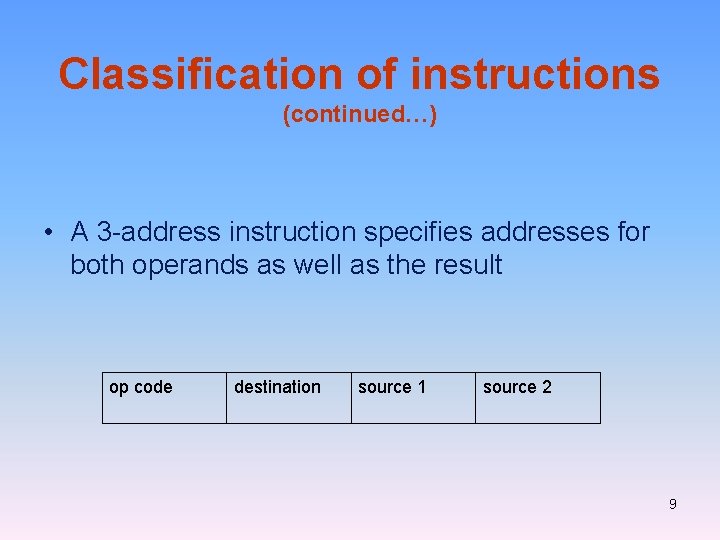 Classification of instructions
(continued…)

• A 3-address instruction specifies addresses for both operands as well as the result

| op code | destination | source 1 | source 2 |
|---|---|---|---|

9